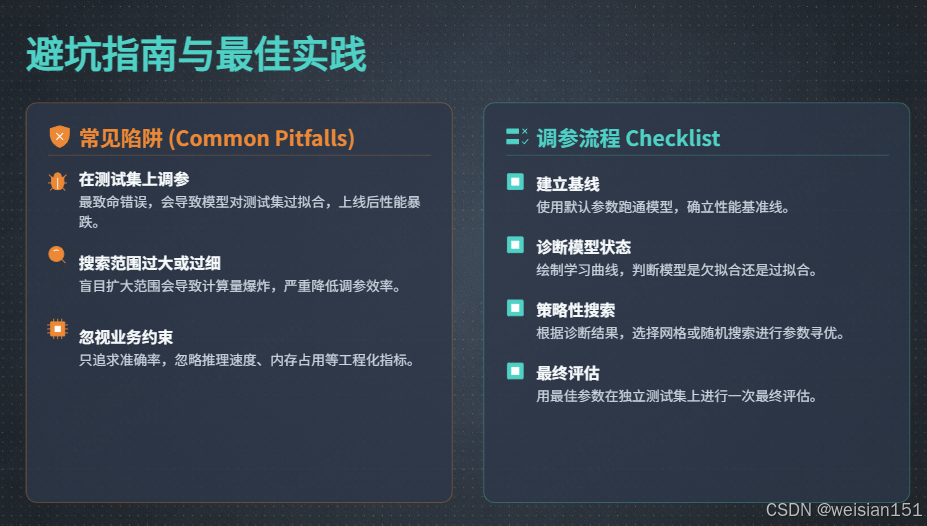 避坑指南与最佳实践

常见陷阱 (Common Pitfalls)

在测试集上调参
最致命错误，会导致模型对测试集过拟合，上线后性能暴跌。

搜索范围过大或过细
盲目扩大范围会导致计算量爆炸，严重降低调参效率。

忽视业务约束
只追求准确率，忽略推理速度、内存占用等工程化指标。

调参流程 Checklist

建立基线
使用默认参数跑通模型，确立性能基准线。

诊断模型状态
绘制学习曲线，判断模型是欠拟合还是过拟合。

策略性搜索
根据诊断结果，选择网格或随机搜索进行参数寻优。

最终评估
用最佳参数在独立测试集上进行一次最终评估。

CSDN @weisian151